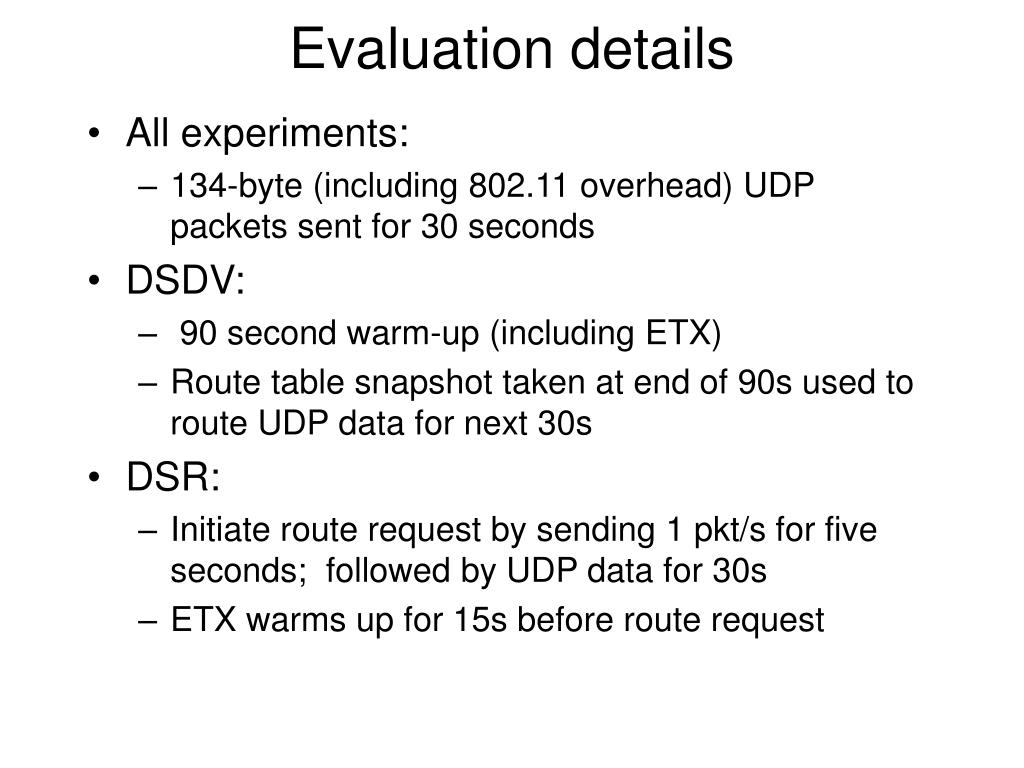 Evaluation details

• All experiments:
– 134-byte (including 802.11 overhead) UDP packets sent for 30 seconds
• DSDV:
– 90 second warm-up (including ETX)
– Route table snapshot taken at end of 90s used to route UDP data for next 30s
• DSR:
– Initiate route request by sending 1 pkt/s for five seconds; followed by UDP data for 30s
– ETX warms up for 15s before route request